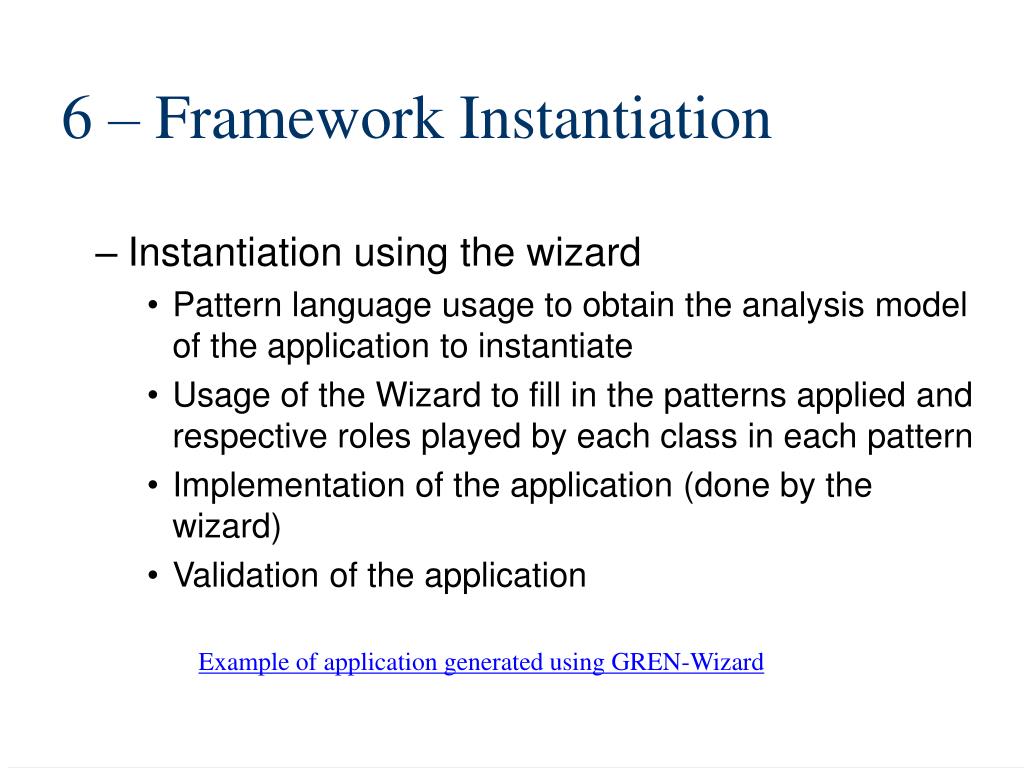 6 – Framework Instantiation

– Instantiation using the wizard

• Pattern language usage to obtain the analysis model of the application to instantiate
• Usage of the Wizard to fill in the patterns applied and respective roles played by each class in each pattern
• Implementation of the application (done by the wizard)
• Validation of the application

Example of application generated using GREN-Wizard